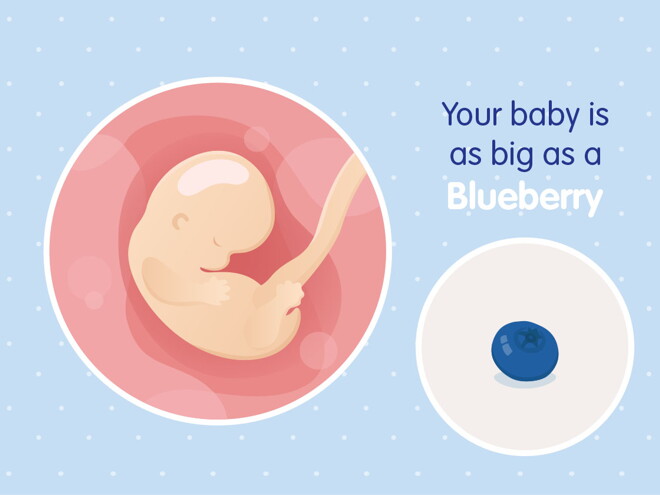 Your baby is as big as a Blueberry